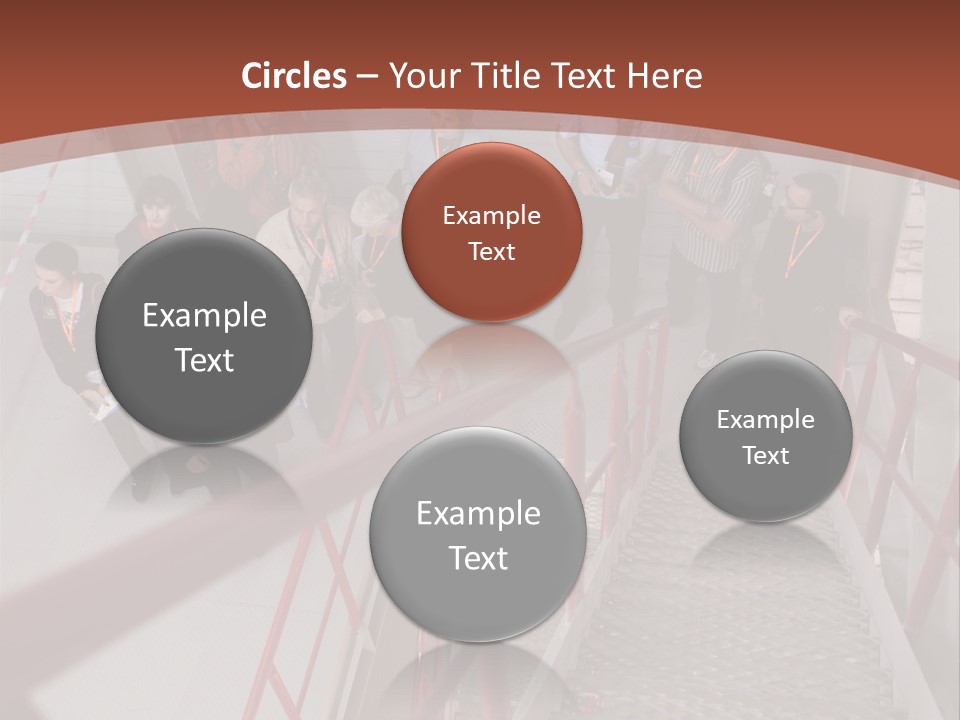 Circles – Your Title Text Here

Example Text

Example Text

Example Text

Example Text